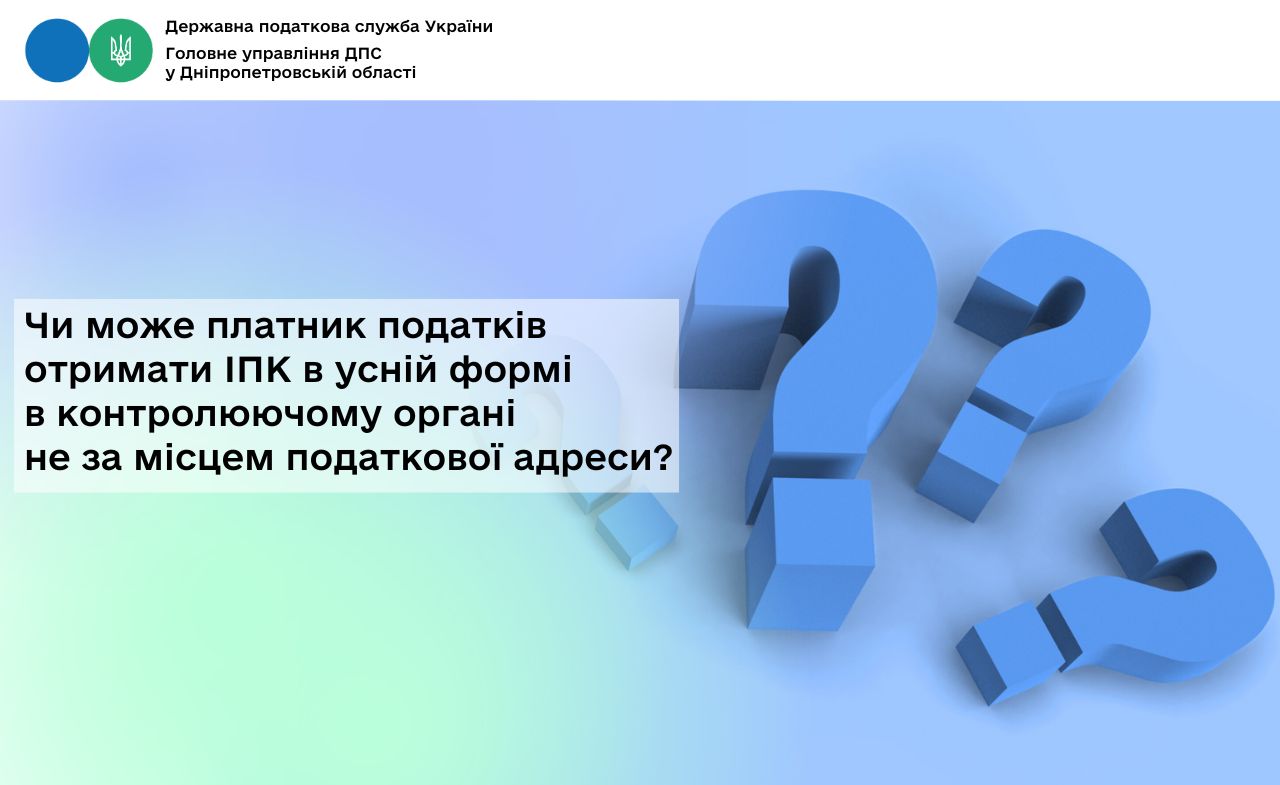 Державна податкова служба України

Головне управління ДПС
у Дніпропетровській області

Чи може платник податків отримати ІПК в усній формі в контролюючому органі не за місцем податкової адреси?